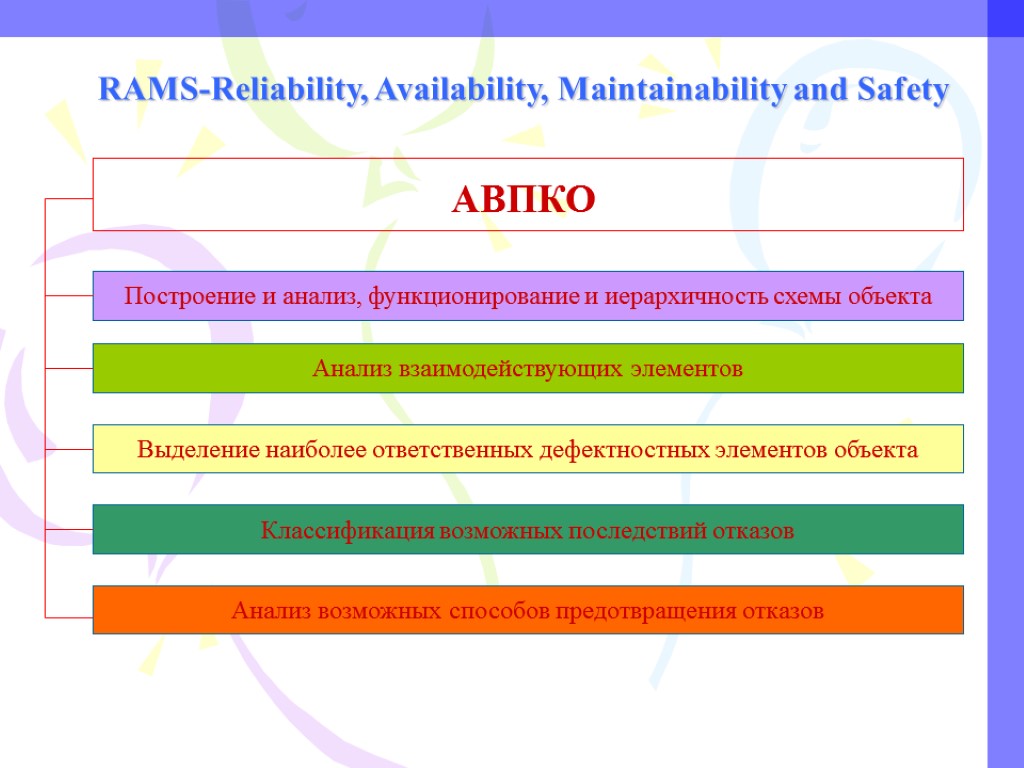 RAMS-Reliability, Availability, Maintainability and Safety

АВПКО

Построение и анализ, функционирование и иерархичность схемы объекта

Анализ взаимодействующих элементов

Выделение наиболее ответственных дефектностных элементов объекта

Классификация возможных последствий отказов

Анализ возможных способов предотвращения отказов